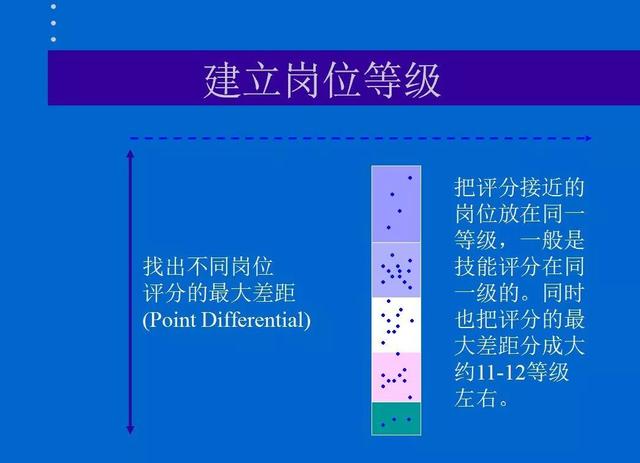 建立岗位等级

找出不同岗位评分的最大差距 (Point Differential)

把评分接近的岗位放在同一等级，一般是技能评分在同一级的。同时也把评分的最大差距分成大约11-12等级左右。